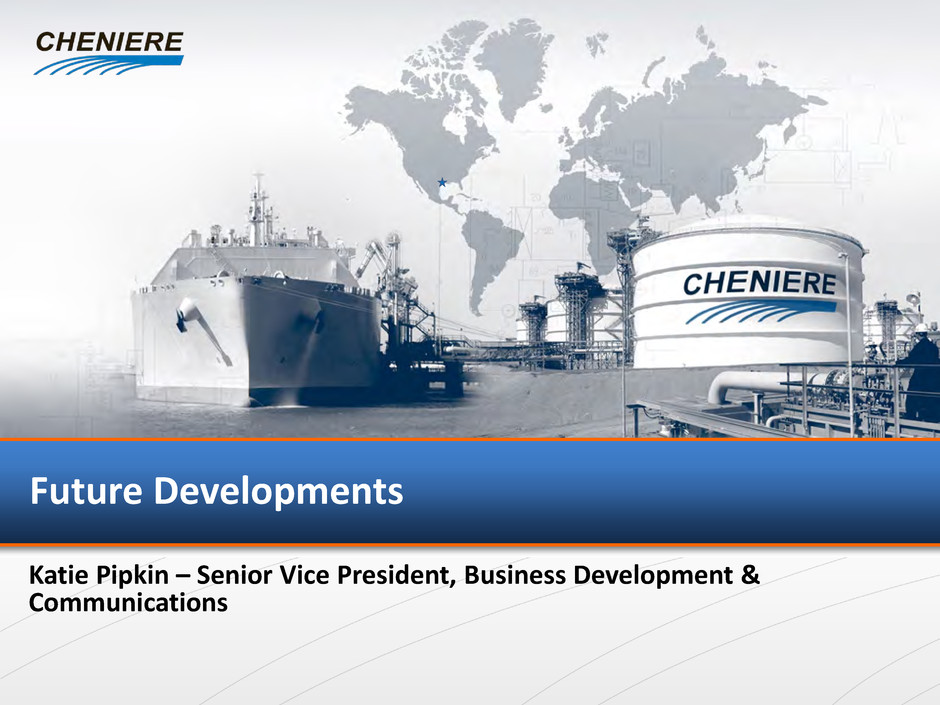 CHENIERE

CHENIERE

Future Developments

Katie Pipkin – Senior Vice President, Business Development & Communications